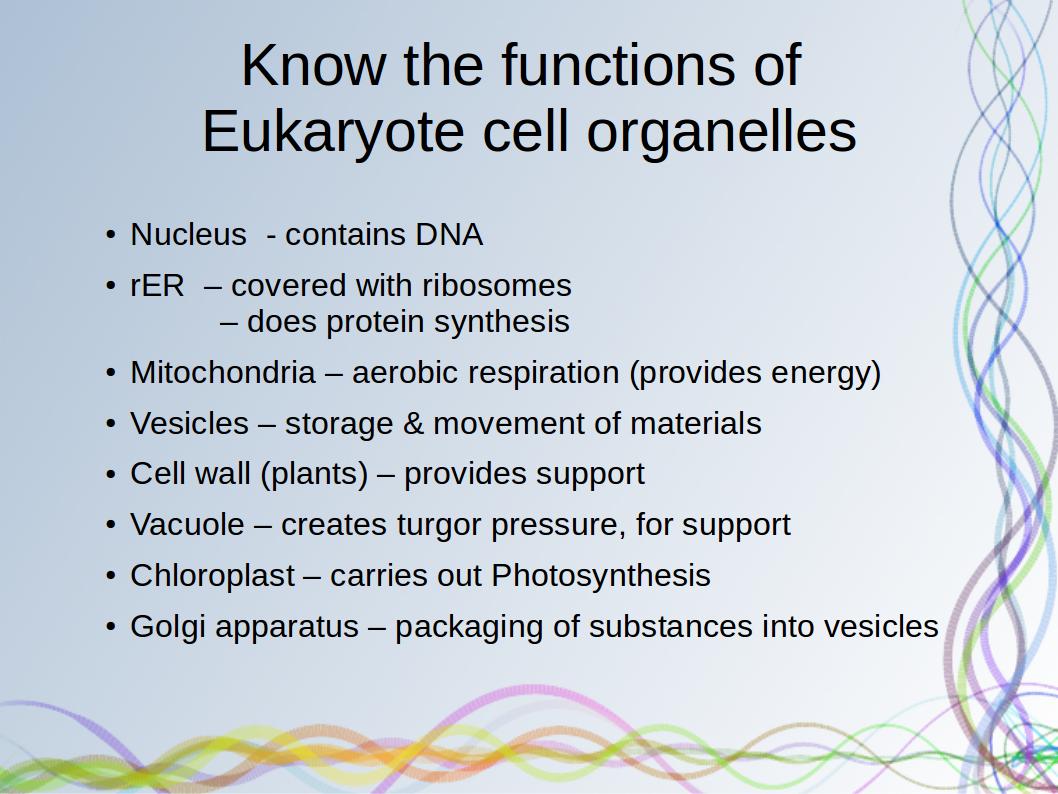 Know the functions of Eukaryote cell organelles

• Nucleus - contains DNA
• rER – covered with ribosomes
– does protein synthesis
• Mitochondria – aerobic respiration (provides energy)
• Vesicles – storage & movement of materials
• Cell wall (plants) – provides support
• Vacuole – creates turgor pressure, for support
• Chloroplast – carries out Photosynthesis
• Golgi apparatus – packaging of substances into vesicles